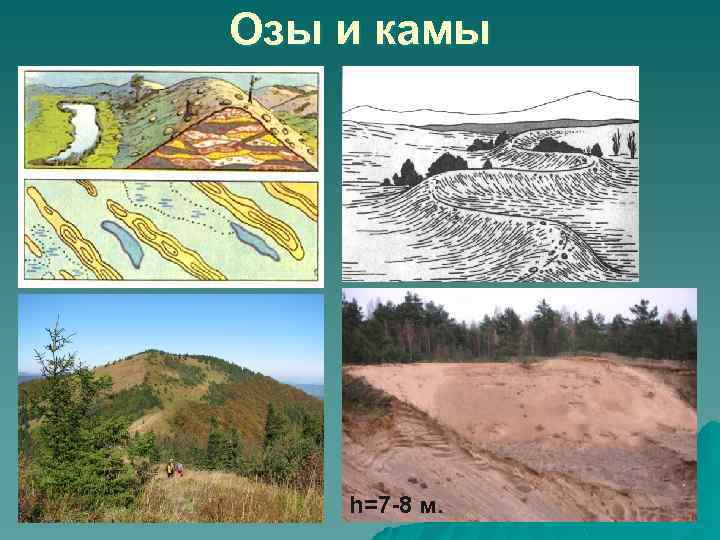 Озы и камы

h=7-8 м.